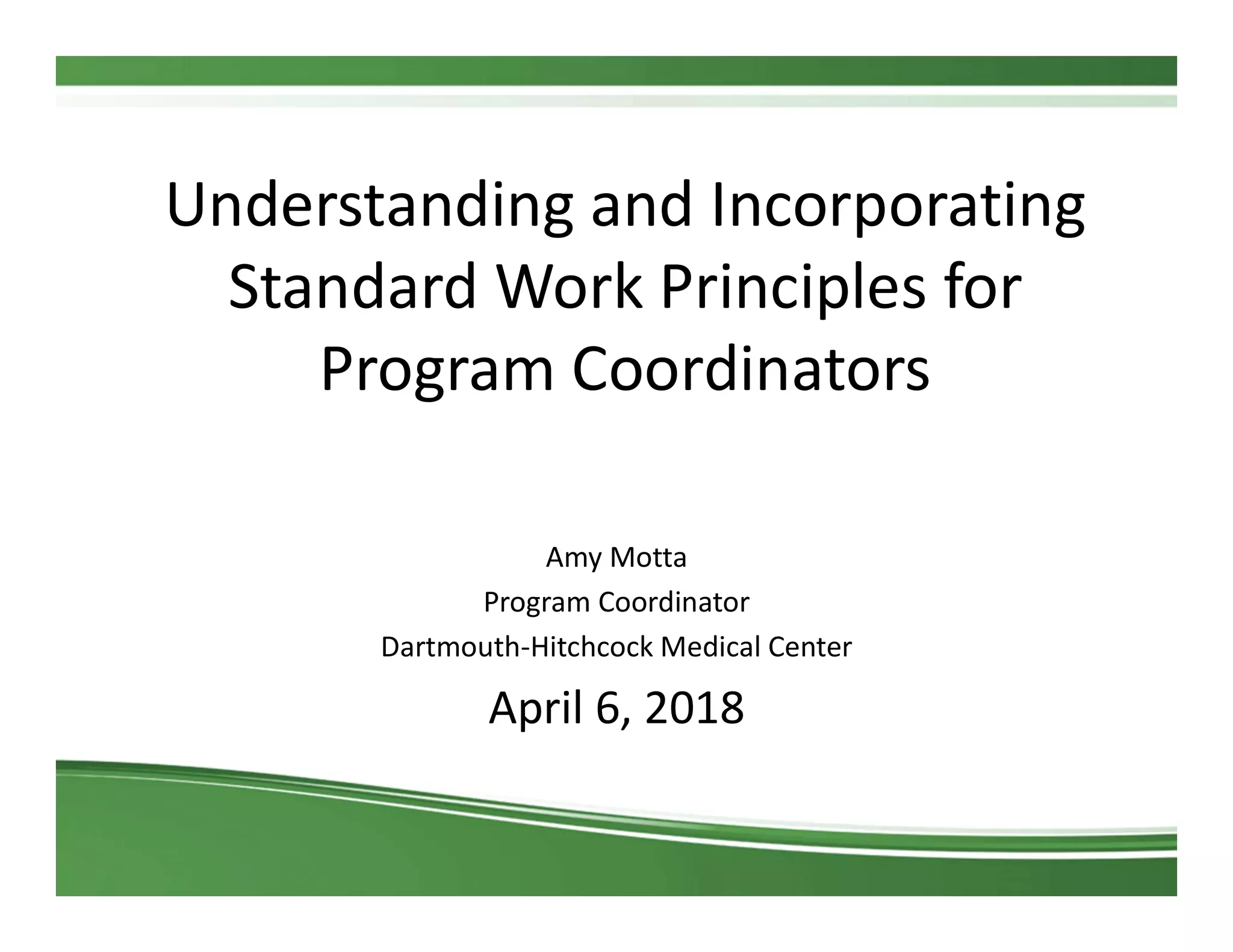 Understanding and Incorporating Standard Work Principles for Program Coordinators

Amy Motta

Program Coordinator

Dartmouth-Hitchcock Medical Center

April 6, 2018